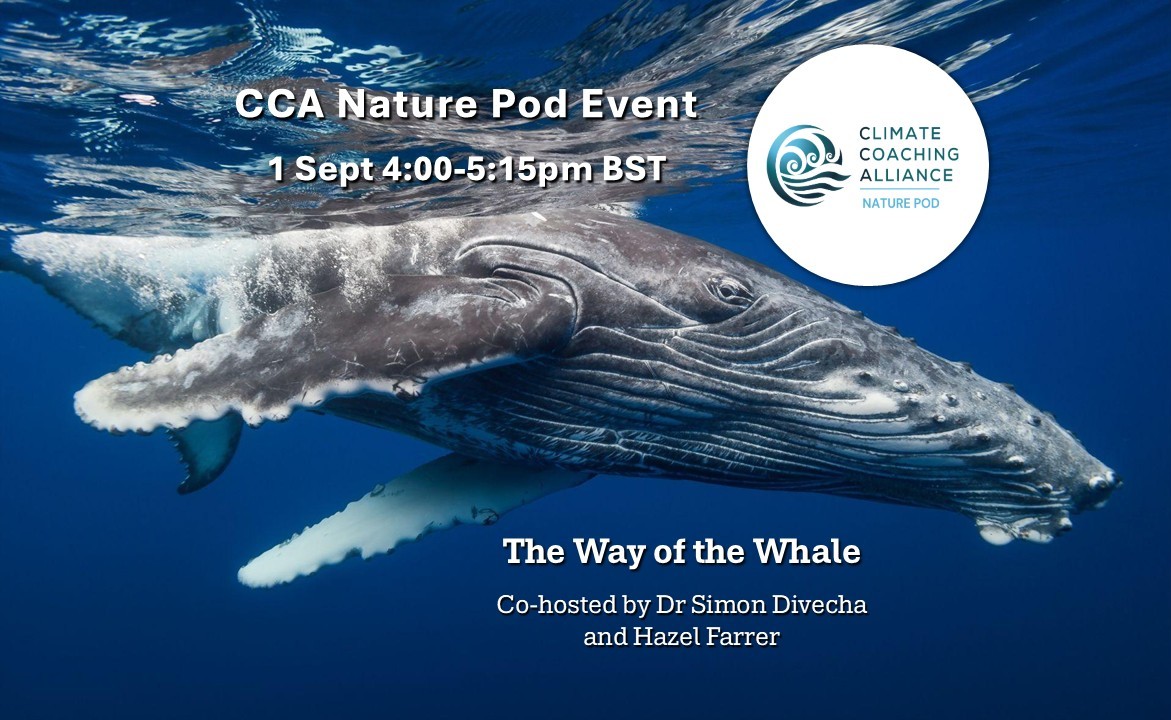 CCA Nature Pod Event
1 Sept 4:00-5:15pm BST

CLIMATE COACHING ALLIANCE
NATURE POD

The Way of the Whale
Co-hosted by Dr Simon Divecha and Hazel Farrer